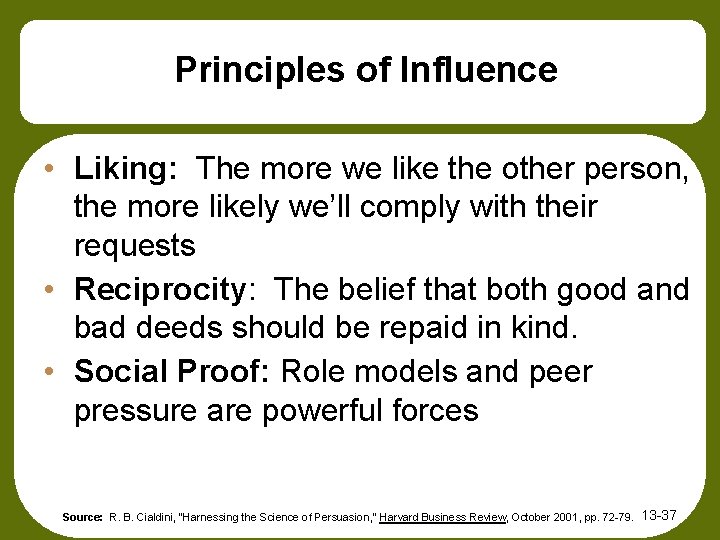 Principles of Influence

• Liking: The more we like the other person, the more likely we'll comply with their requests

• Reciprocity: The belief that both good and bad deeds should be repaid in kind.

• Social Proof: Role models and peer pressure are powerful forces

Source: R. B. Cialdini, "Harnessing the Science of Persuasion," Harvard Business Review, October 2001, pp. 72-79. 13-37